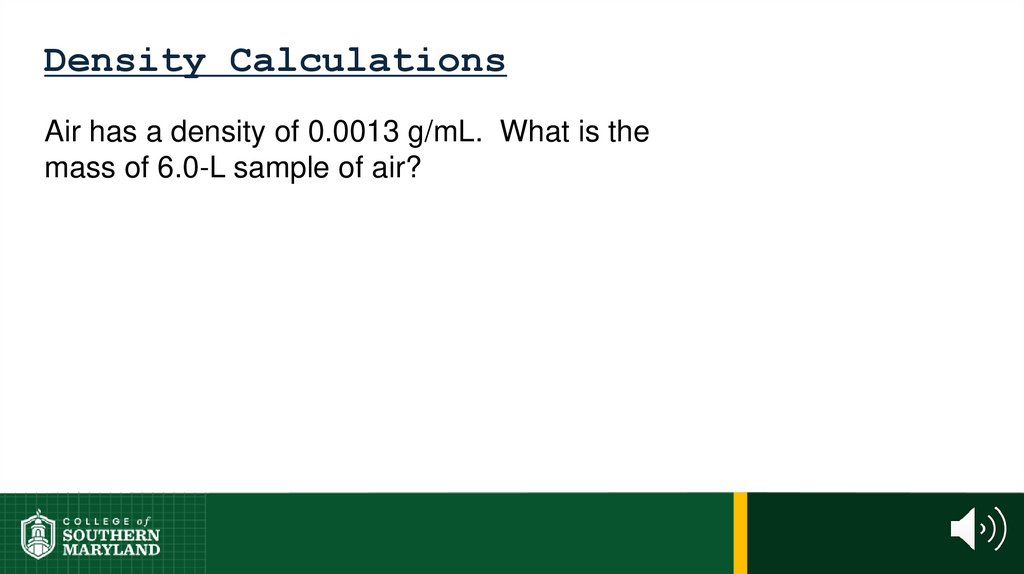 Density Calculations

Air has a density of 0.0013 g/mL. What is the mass of 6.0-L sample of air?

COLLEGE of SOUTHERN MARYLAND